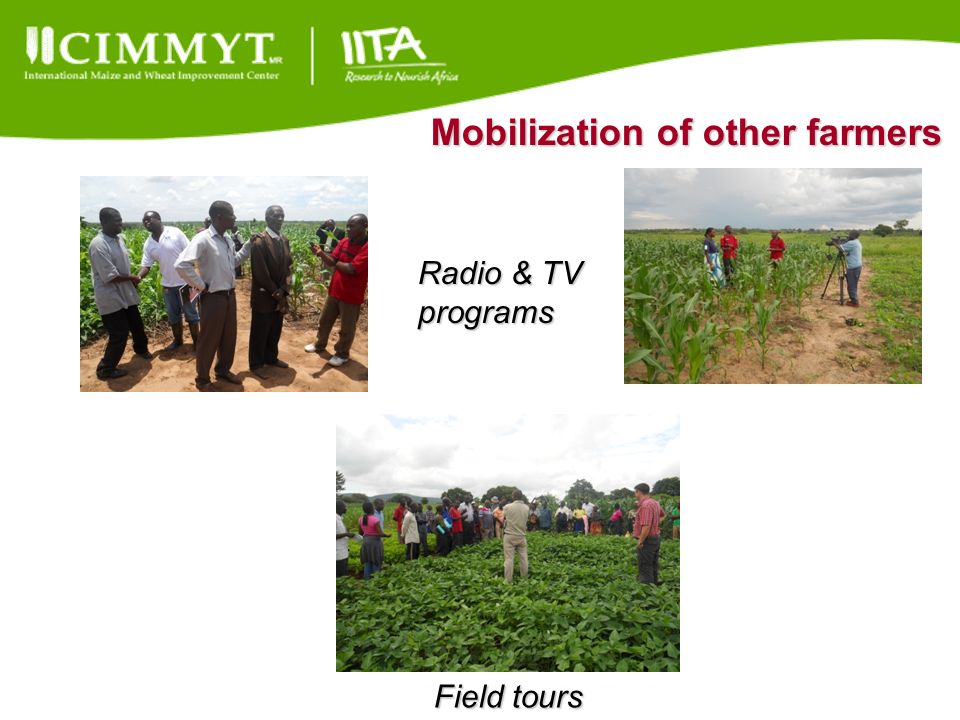 CIMMYT MR
International Maize and Wheat Improvement Center

IITA
Research to Nourish Africa

Mobilization of other farmers

Radio & TV programs

Field tours